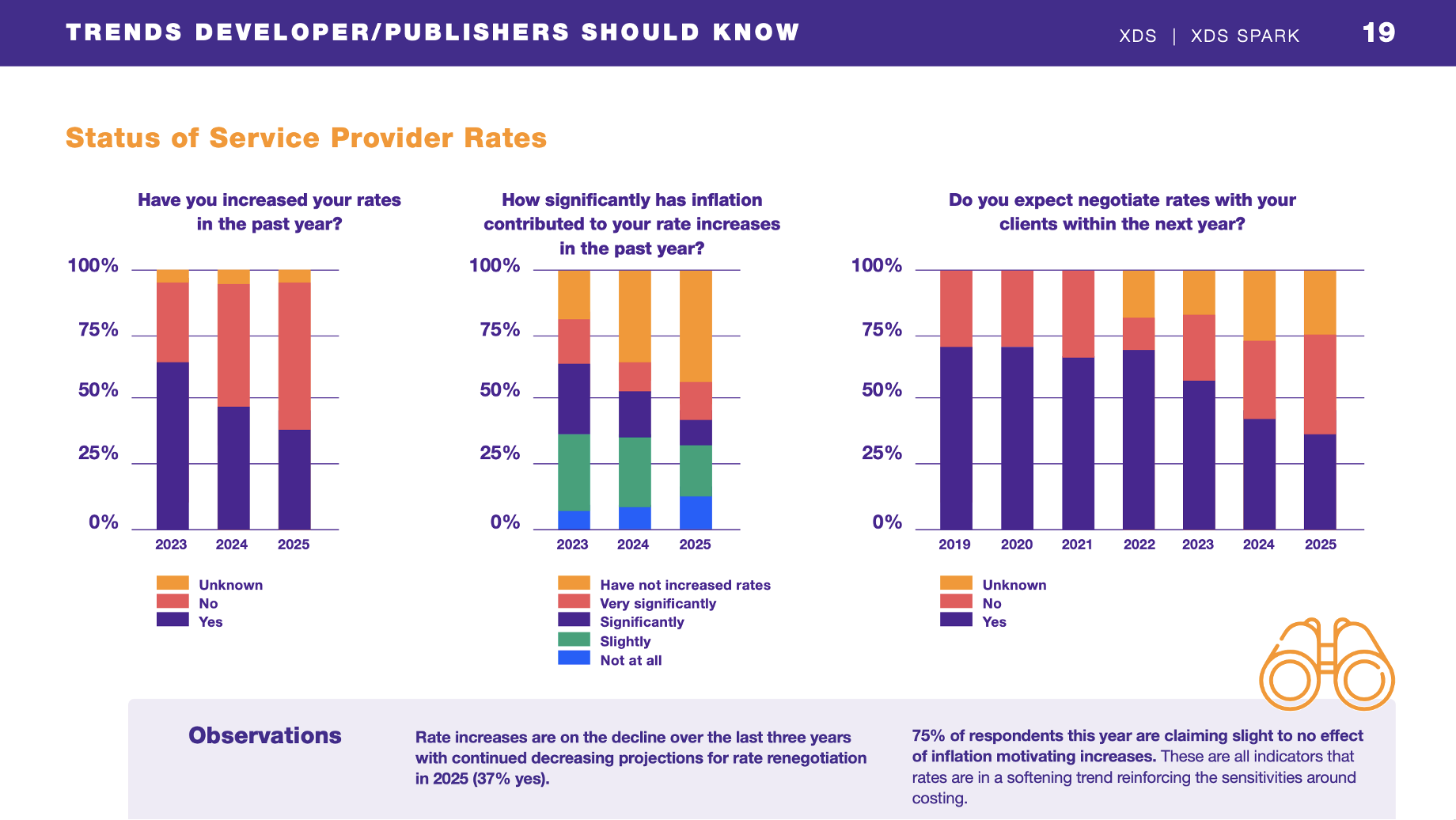 TRENDS DEVELOPER/PUBLISHERS SHOULD KNOW

XDS | XDS SPARK 19

Status of Service Provider Rates

Have you increased your rates in the past year?

100%
75%
50%
25%
0%

2023 2024 2025

Unknown
No
Yes

How significantly has inflation contributed to your rate increases in the past year?

100%
75%
50%
25%
0%

2023 2024 2025

Have not increased rates
Very significantly
Significantly
Slightly
Not at all

Do you expect negotiate rates with your clients within the next year?

100%
75%
50%
25%
0%

2019 2020 2021 2022 2023 2024 2025

Unknown
No
Yes

Observations

Rate increases are on the decline over the last three years with continued decreasing projections for rate renegotiation in 2025 (37% yes).

75% of respondents this year are claiming slight to no effect of inflation motivating increases. These are all indicators that rates are in a softening trend reinforcing the sensitivities around costing.